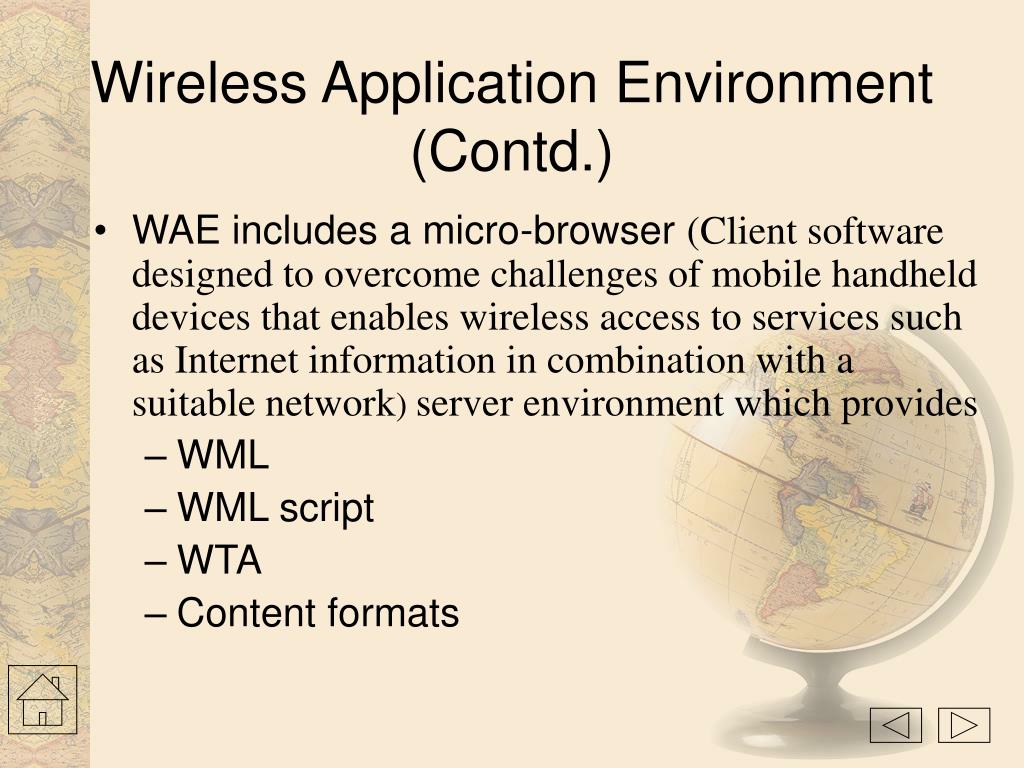 Wireless Application Environment (Contd.)

• WAE includes a micro-browser (Client software designed to overcome challenges of mobile handheld devices that enables wireless access to services such as Internet information in combination with a suitable network) server environment which provides

– WML
– WML script
– WTA
– Content formats